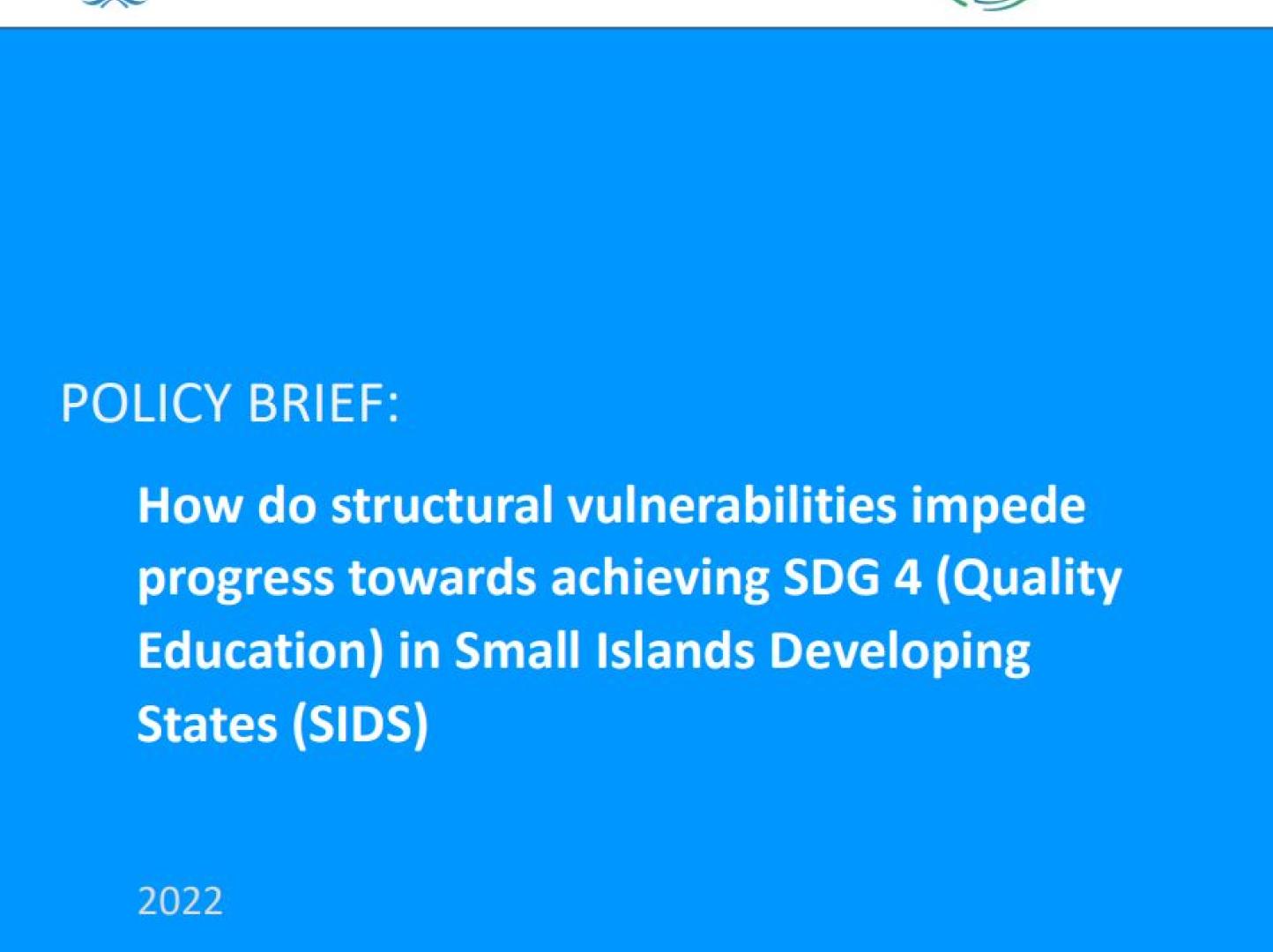 POLICY BRIEF:

How do structural vulnerabilities impede progress towards achieving SDG 4 (Quality Education) in Small Islands Developing States (SIDS)

2022